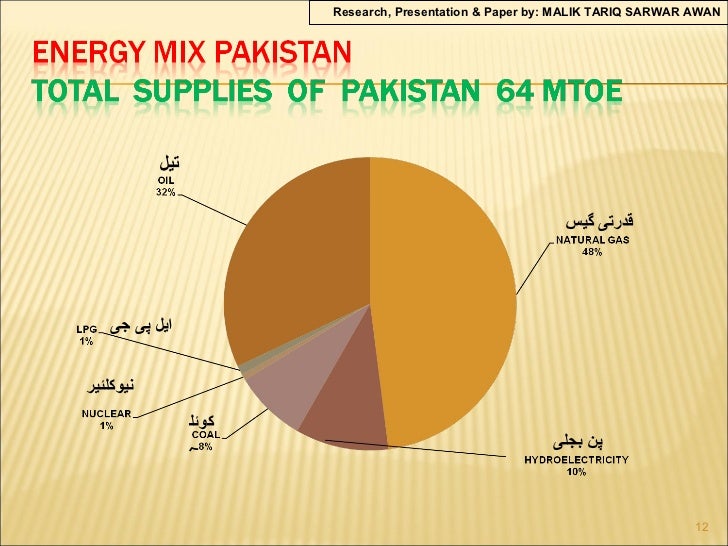 Research, Presentation & Paper by: MALIK TARIQ SARWAR AWAN

ENERGY MIX PAKISTAN
TOTAL SUPPLIES OF PAKISTAN 64 MTOE

تیل
OIL
32%

قدرتی گیس
NATURAL GAS
48%

ایل پی جی
LPG
1%

نیوکلئیر
NUCLEAR
1%

کوئلہ
COAL
8%

پن بجلی
HYDROELECTRICITY
10%

12